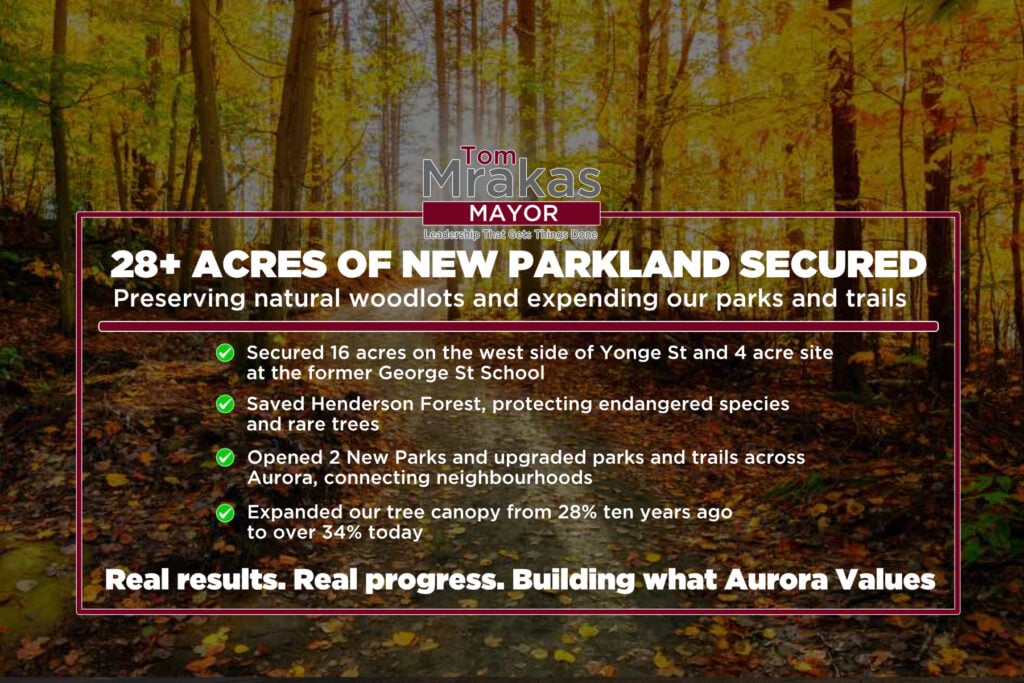 Tom
Mrakas
MAYOR
Leadership That Gets Things Done

28+ ACRES OF NEW PARKLAND SECURED
Preserving natural woodlots and expending our parks and trails

Secured 16 acres on the west side of Yonge St and 4 acre site at the former George St School

Saved Henderson Forest, protecting endangered species and rare trees

Opened 2 New Parks and upgraded parks and trails across Aurora, connecting neighbourhoods

Expanded our tree canopy from 28% ten years ago to over 34% today

Real results. Real progress. Building what Aurora Values